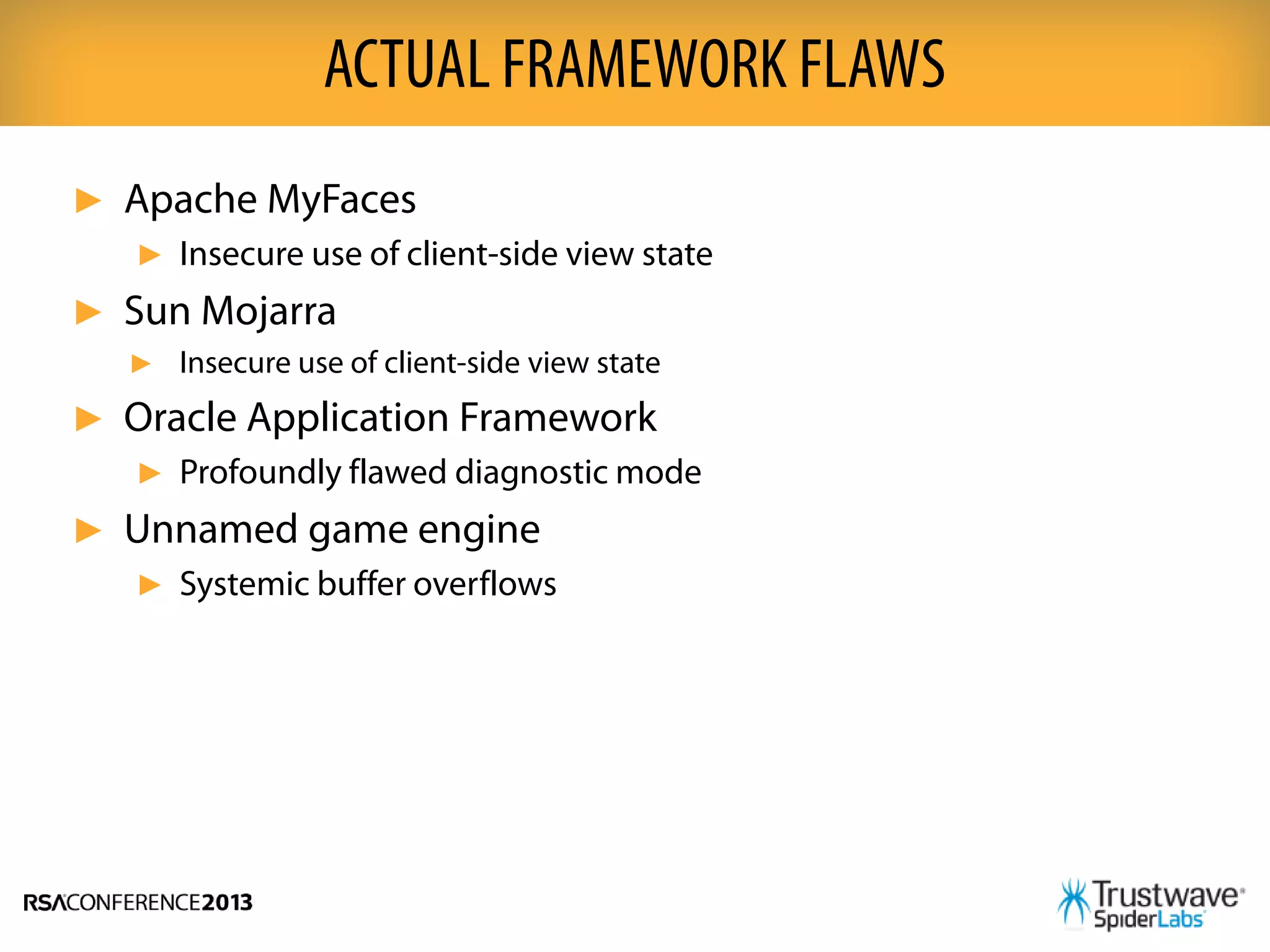 ACTUAL FRAMEWORK FLAWS

▶ Apache MyFaces

▶ Insecure use of client-side view state

▶ Sun Mojarra

▶ Insecure use of client-side view state

▶ Oracle Application Framework

▶ Profoundly flawed diagnostic mode

▶ Unnamed game engine

▶ Systemic buffer overflows

RSACONFERENCE2013

Trustwave SpiderLabs